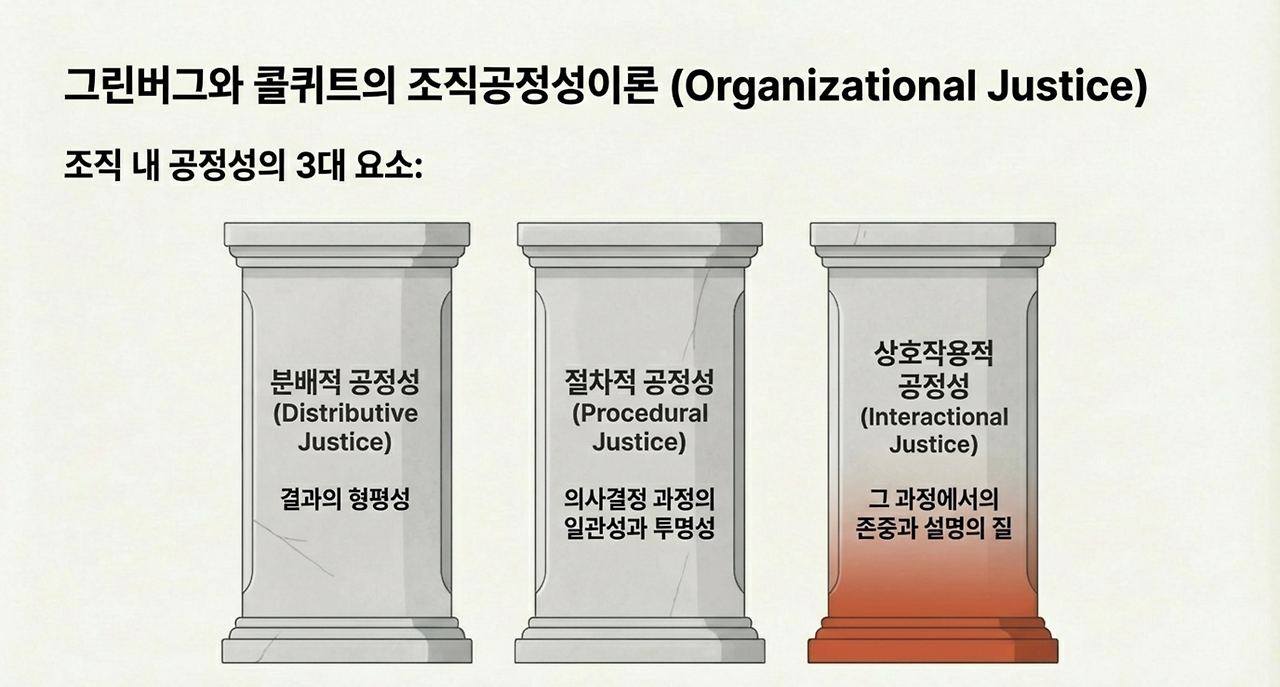 그린버그와 콜퀴트의 조직공정성이론 (Organizational Justice)

조직 내 공정성의 3대 요소:

분배적 공정성 (Distributive Justice)

결과의 형평성

절차적 공정성 (Procedural Justice)

의사결정 과정의 일관성과 투명성

상호작용적 공정성 (Interactional Justice)

그 과정에서의 존중과 설명의 질